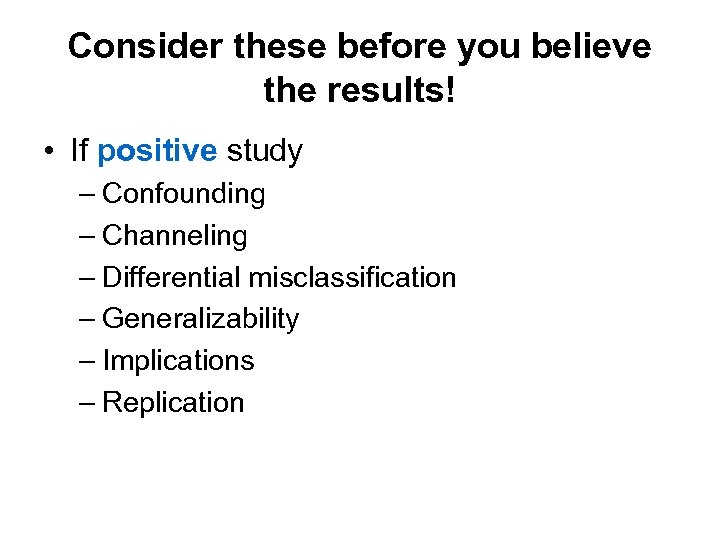 Consider these before you believe the results!

• If positive study
– Confounding
– Channeling
– Differential misclassification
– Generalizability
– Implications
– Replication